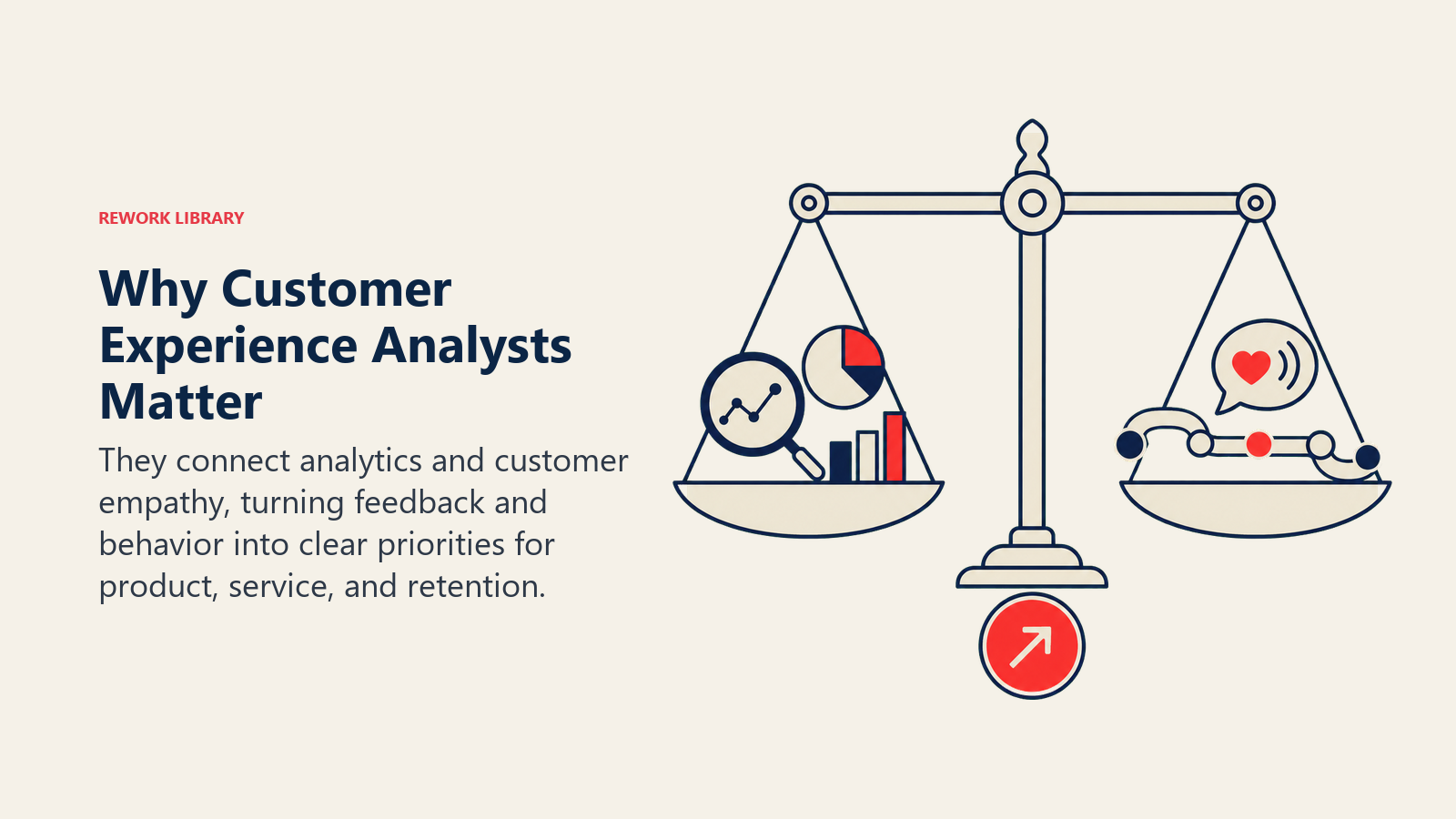 REWORK LIBRARY

Why Customer Experience Analysts Matter

They connect analytics and customer empathy, turning feedback and behavior into clear priorities for product, service, and retention.